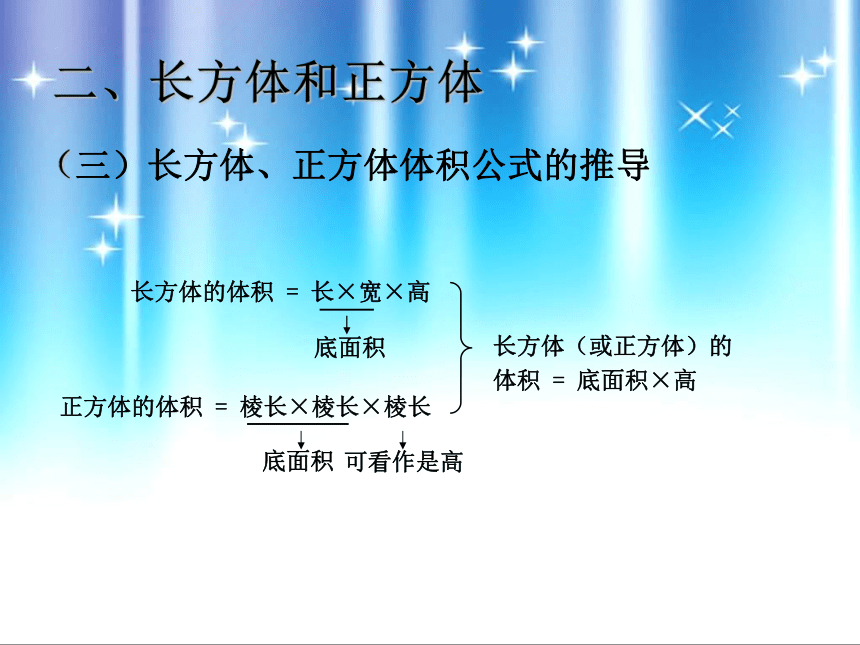 二、长方体和正方体

（三）长方体、正方体体积公式的推导

长方体的体积 = 长×宽×高

底面积

正方体的体积 = 棱长×棱长×棱长

底面积 可看作是高

长方体（或正方体）的体积 = 底面积×高